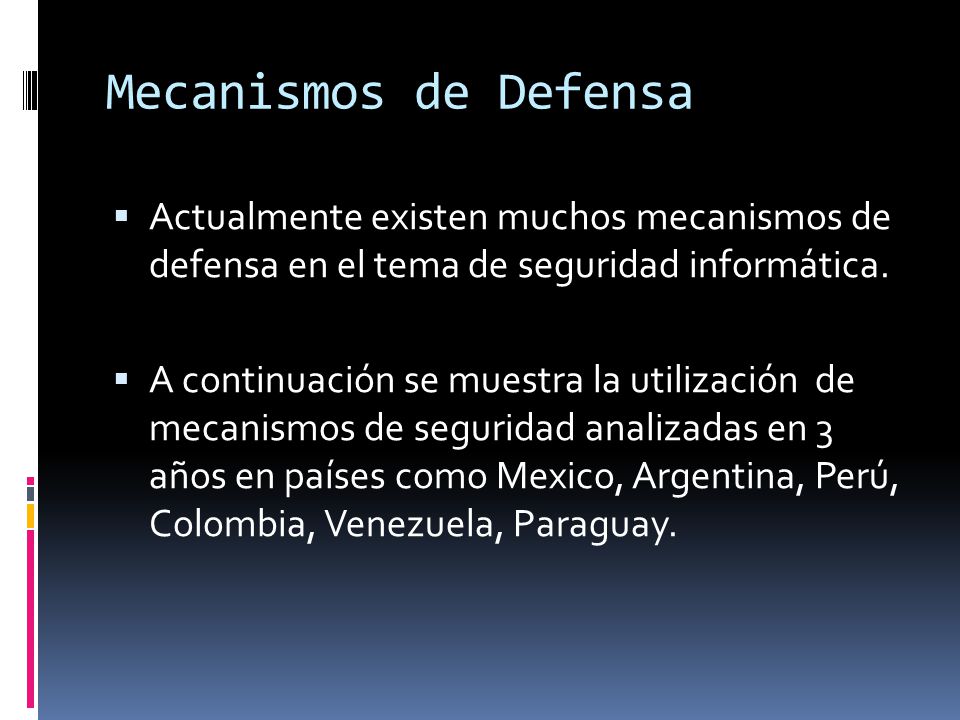 Mecanismos de Defensa

▪ Actualmente existen muchos mecanismos de defensa en el tema de seguridad informática.

▪ A continuación se muestra la utilización de mecanismos de seguridad analizadas en 3 años en países como Mexico, Argentina, Perú, Colombia, Venezuela, Paraguay.